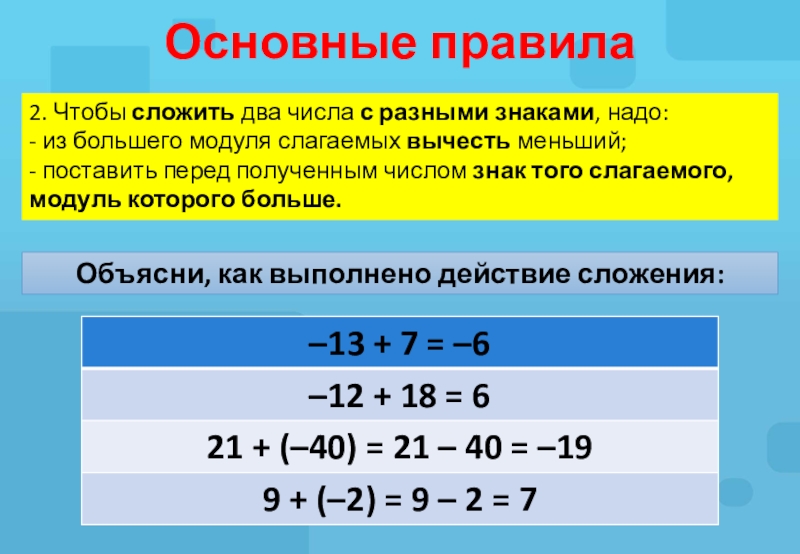 Основные правила

2. Чтобы сложить два числа с разными знаками, надо:
- из большего модуля слагаемых вычесть меньший;
- поставить перед полученным числом знак того слагаемого, модуль которого больше.

Объясни, как выполнено действие сложения:

| $-13 + 7 = -6$ |
|---|
| $-12 + 18 = 6$ |
| $21 + (-40) = 21 - 40 = -19$ |
| $9 + (-2) = 9 - 2 = 7$ |